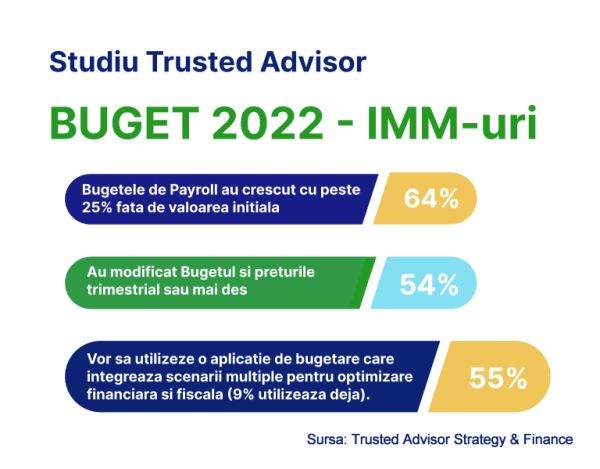 Studiu Trusted Advisor

BUGET 2022 - IMM-uri

Bugetele de Payroll au crescut cu peste 25% fata de valoarea initiala

64%

Au modificat Bugetul si preturile trimestrial sau mai des

54%

Vor sa utilizeze o aplicatie de bugetare care integreaza scenarii multiple pentru optimizare financiara si fiscala (9% utilizeaza deja).

55%

Sursa: Trusted Advisor Strategy & Finance